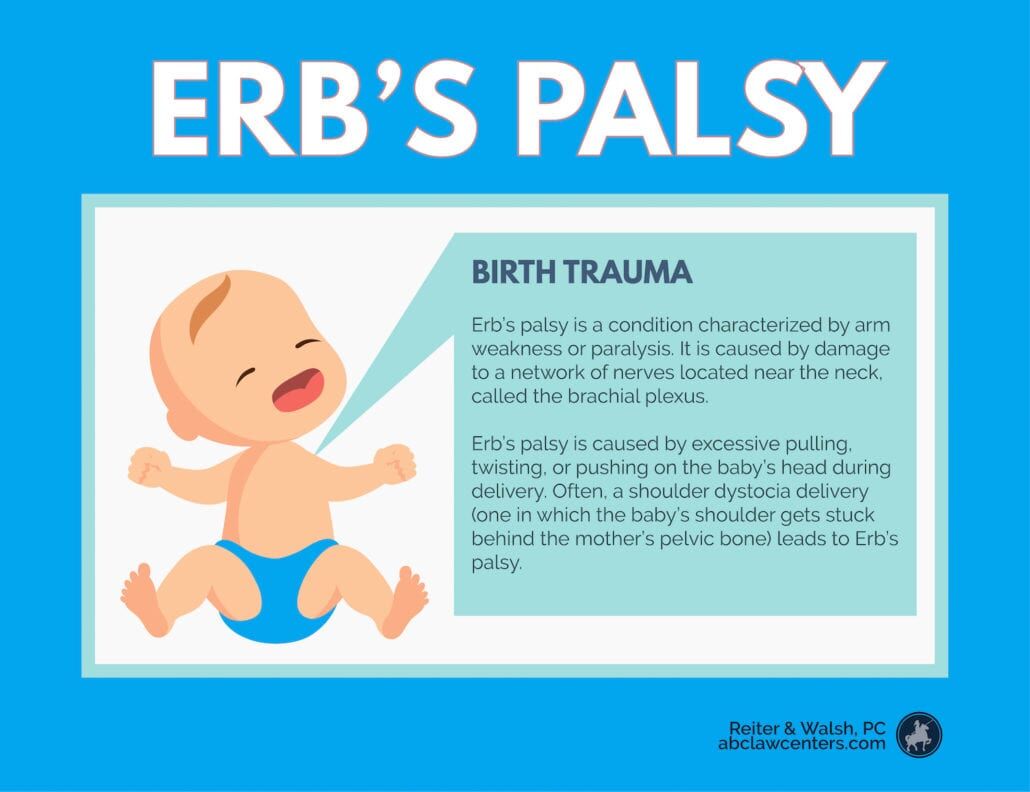 ERB'S PALSY

BIRTH TRAUMA

Erb's palsy is a condition characterized by arm weakness or paralysis. It is caused by damage to a network of nerves located near the neck, called the brachial plexus.

Erb's palsy is caused by excessive pulling, twisting, or pushing on the baby's head during delivery. Often, a shoulder dystocia delivery (one in which the baby's shoulder gets stuck behind the mother's pelvic bone) leads to Erb's palsy.

Reiter & Walsh, PC
abclawcenters.com